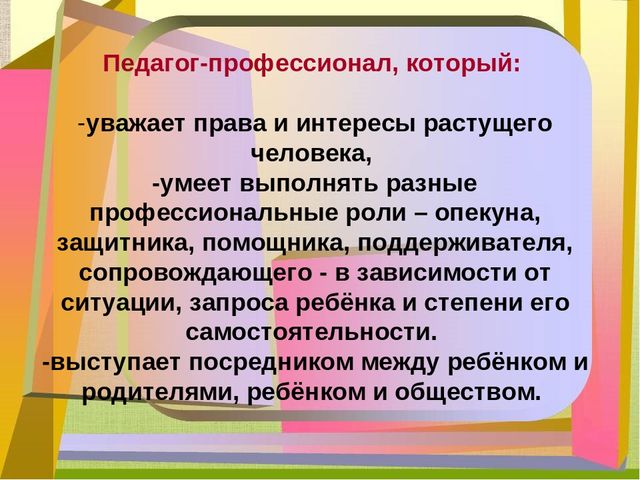 Педагог-профессионал, который:

-уважает права и интересы растущего человека,
-умеет выполнять разные профессиональные роли – опекуна, защитника, помощника, поддерживателя, сопровождающего - в зависимости от ситуации, запроса ребёнка и степени его самостоятельности.
-выступает посредником между ребёнком и родителями, ребёнком и обществом.